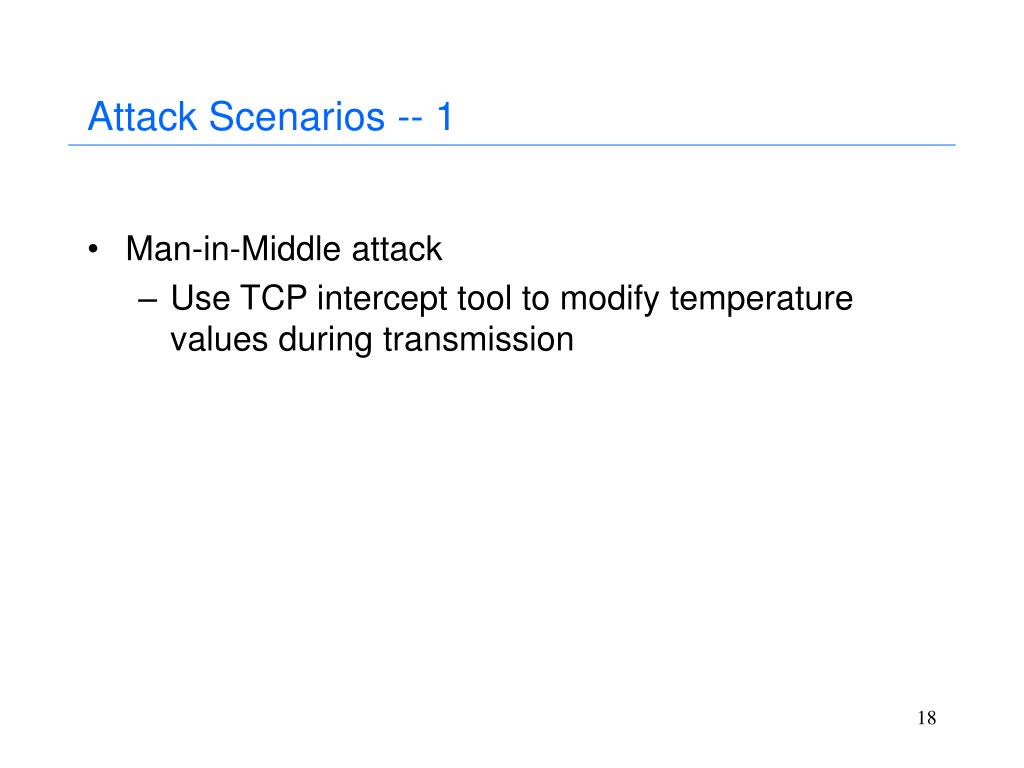 Attack Scenarios -- 1

• Man-in-Middle attack
– Use TCP intercept tool to modify temperature values during transmission

18